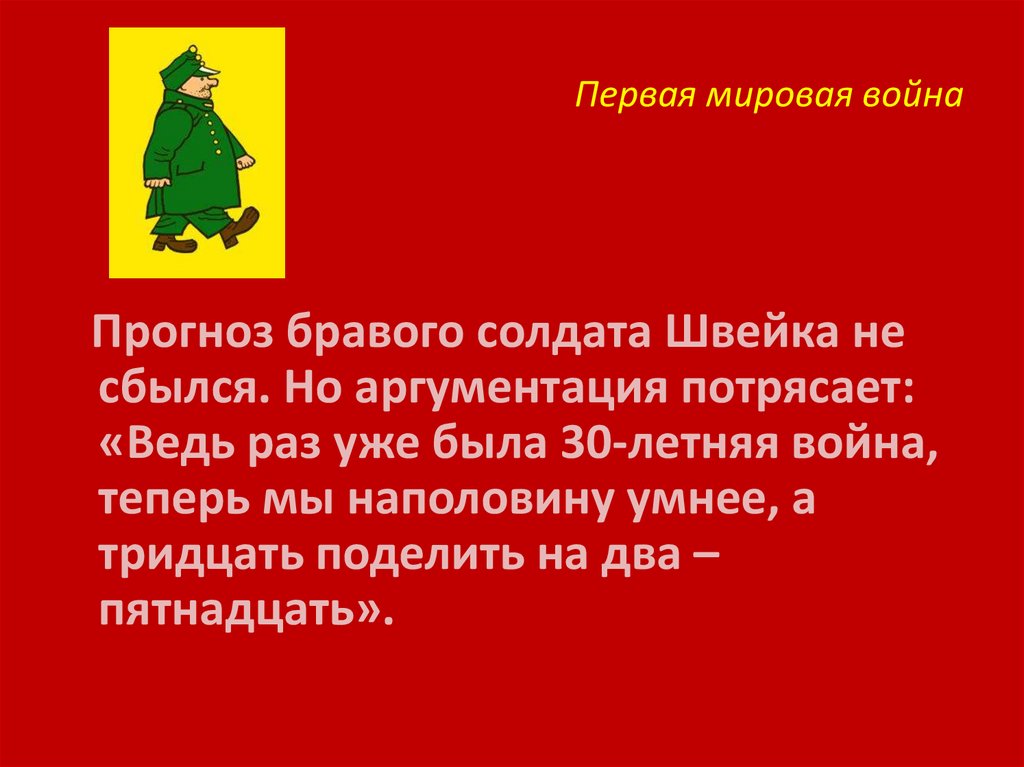 Первая мировая война

Прогноз бравого солдата Швейка не сбылся. Но аргументация потрясает: «Ведь раз уже была 30-летняя война, теперь мы наполовину умнее, а тридцать поделить на два – пятнадцать».